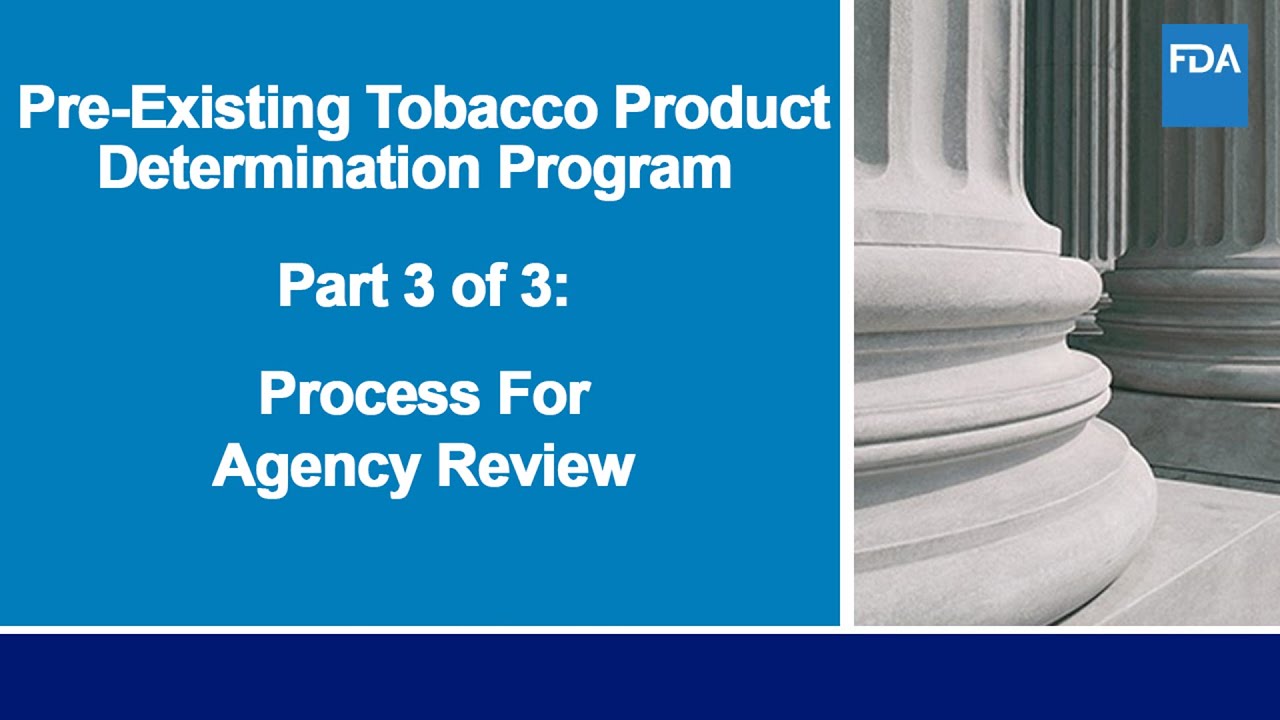 Pre-Existing Tobacco Product Determination Program

Part 3 of 3:

Process For Agency Review

FDA